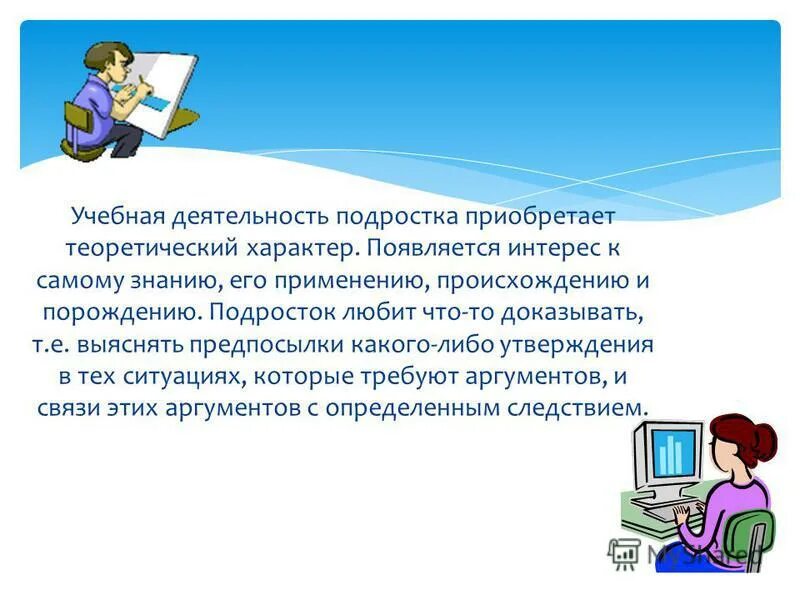 Учебная деятельность подростка приобретает теоретический характер. Появляется интерес к самому знанию, его применению, происхождению и порождению. Подросток любит что-то доказывать, т.е. выяснять предпосылки какого-либо утверждения в тех ситуациях, которые требуют аргументов, и связи этих аргументов с определенным следствием.

MyShared